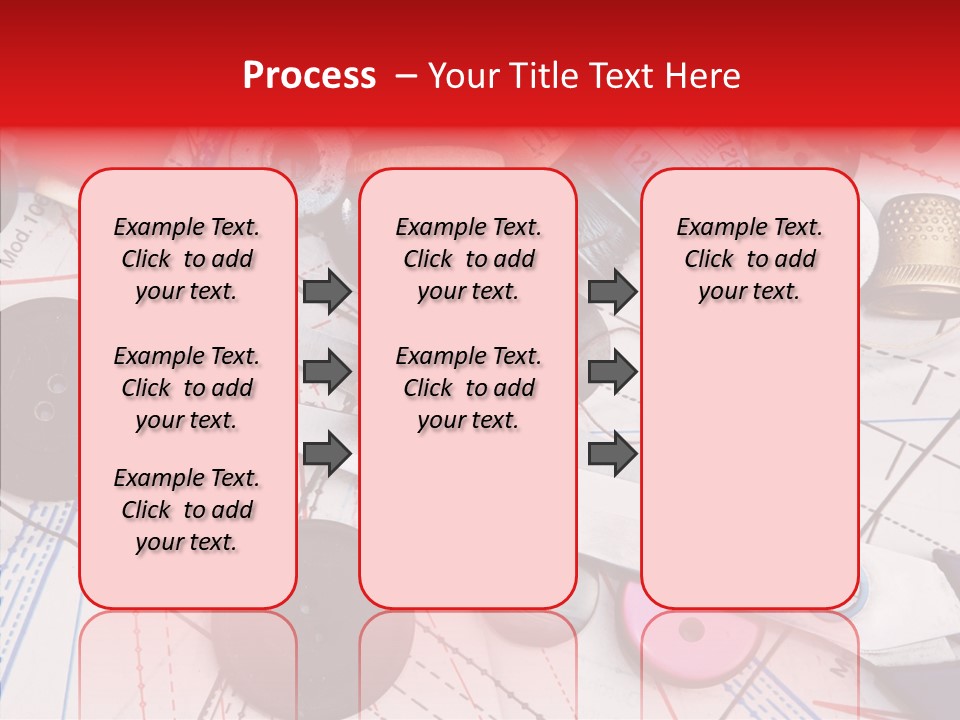 Process – Your Title Text Here

Example Text. Click to add your text.

Example Text. Click to add your text.

Example Text. Click to add your text.

Example Text. Click to add your text.

Example Text. Click to add your text.

Example Text. Click to add your text.